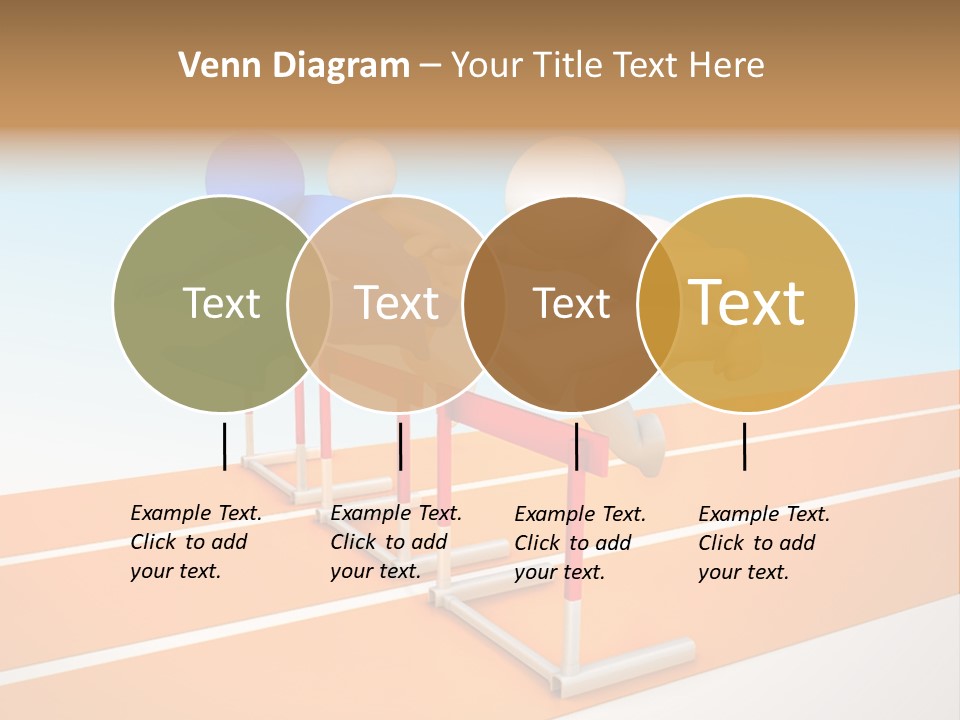 Venn Diagram – Your Title Text Here

Text

Text

Text

Text

Example Text. Click to add your text.

Example Text. Click to add your text.

Example Text. Click to add your text.

Example Text. Click to add your text.